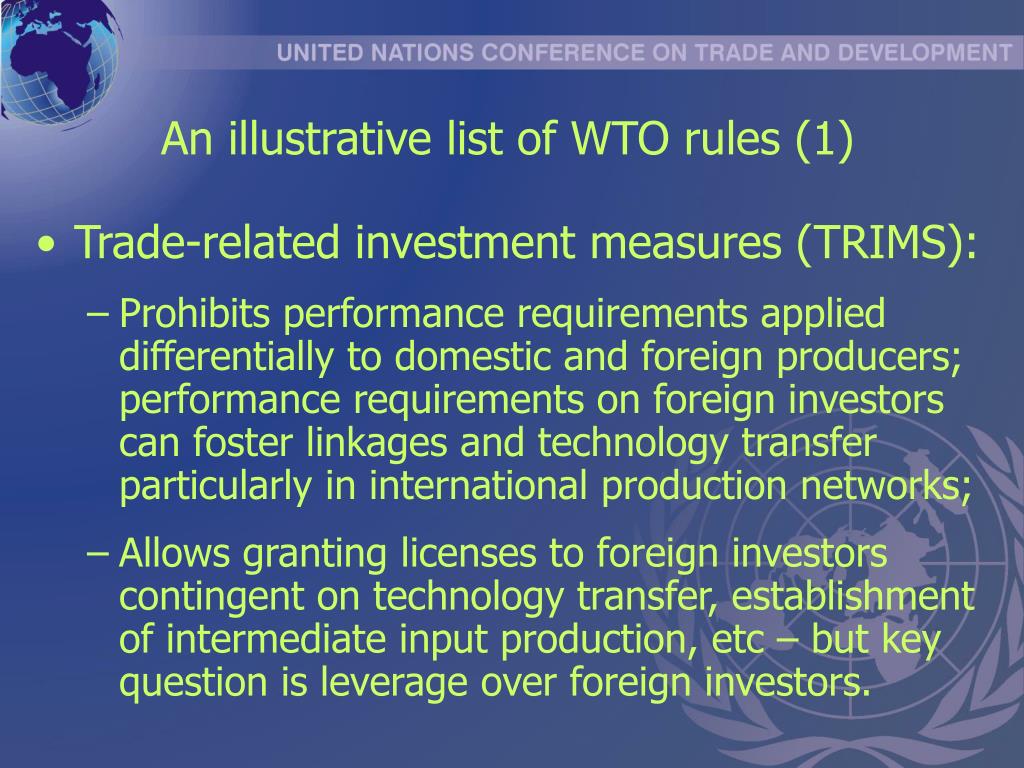 UNITED NATIONS CONFERENCE ON TRADE AND DEVELOPMENT

An illustrative list of WTO rules (1)

• Trade-related investment measures (TRIMS):

– Prohibits performance requirements applied differentially to domestic and foreign producers; performance requirements on foreign investors can foster linkages and technology transfer particularly in international production networks;

– Allows granting licenses to foreign investors contingent on technology transfer, establishment of intermediate input production, etc – but key question is leverage over foreign investors.